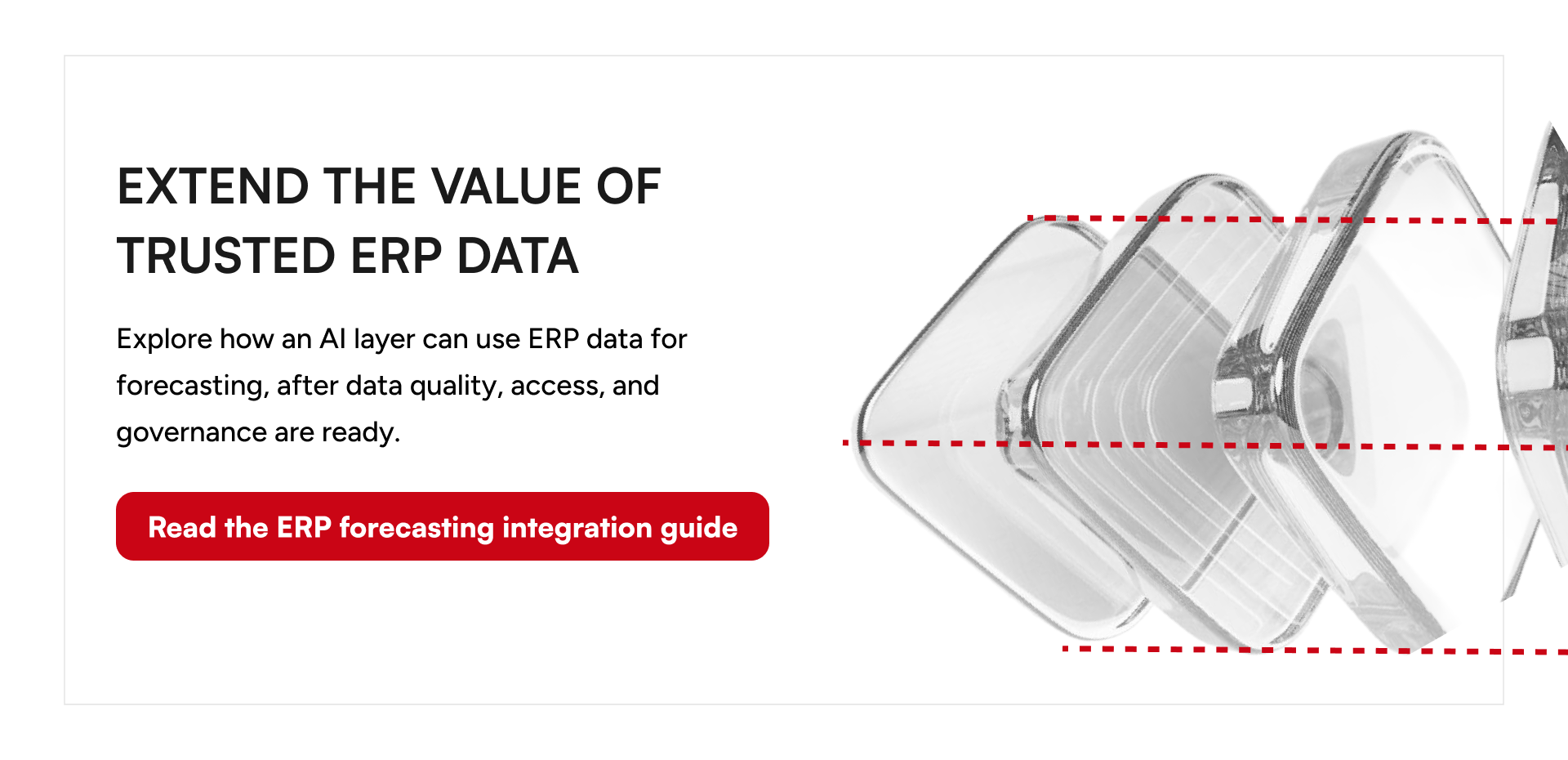 EXTEND THE VALUE OF TRUSTED ERP DATA

Explore how an AI layer can use ERP data for forecasting, after data quality, access, and governance are ready.

Read the ERP forecasting integration guide